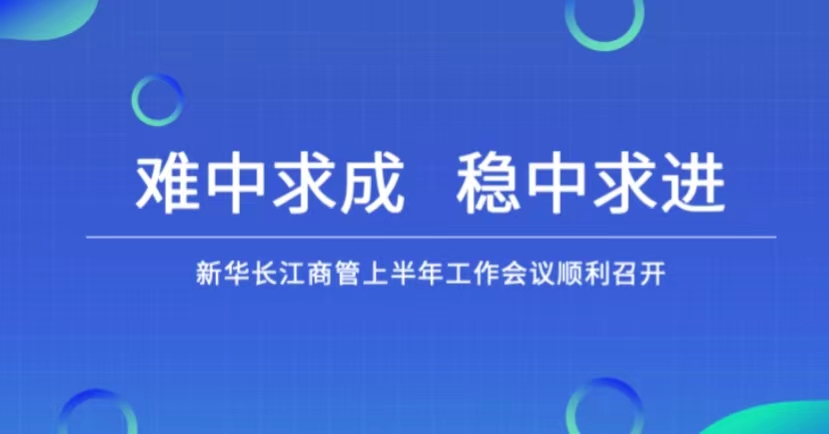 难中求成 稳中求进

新华长江商管上半年工作会议顺利召开